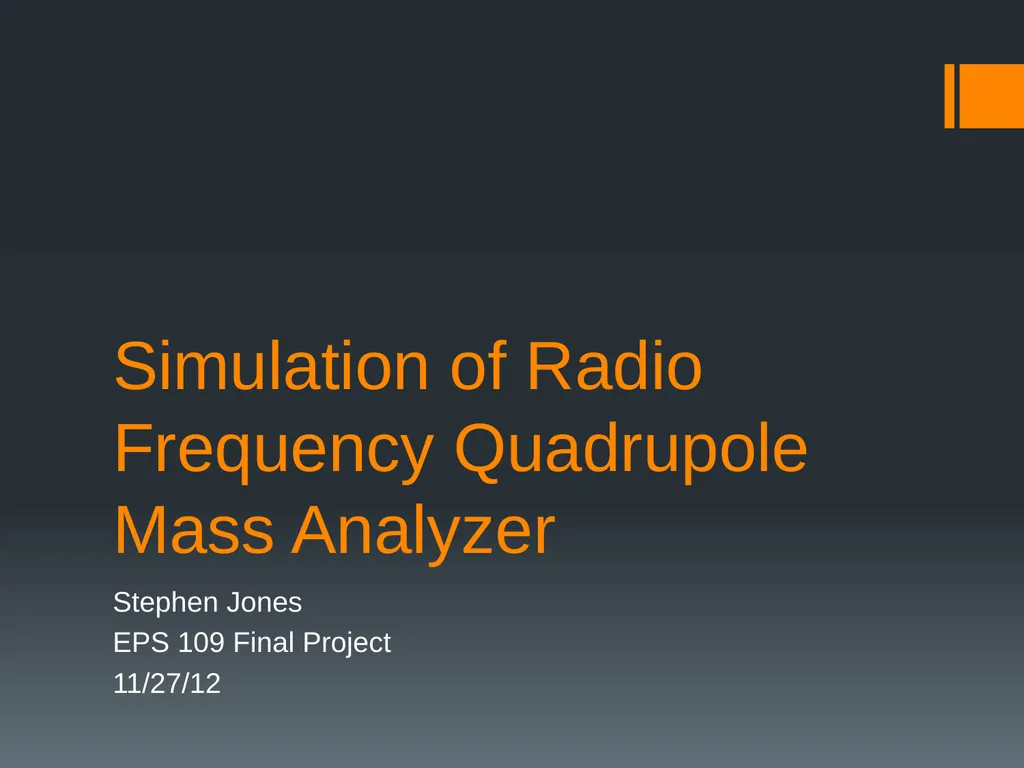 Simulation of Radio Frequency Quadrupole Mass Analyzer

Stephen Jones
EPS 109 Final Project
11/27/12